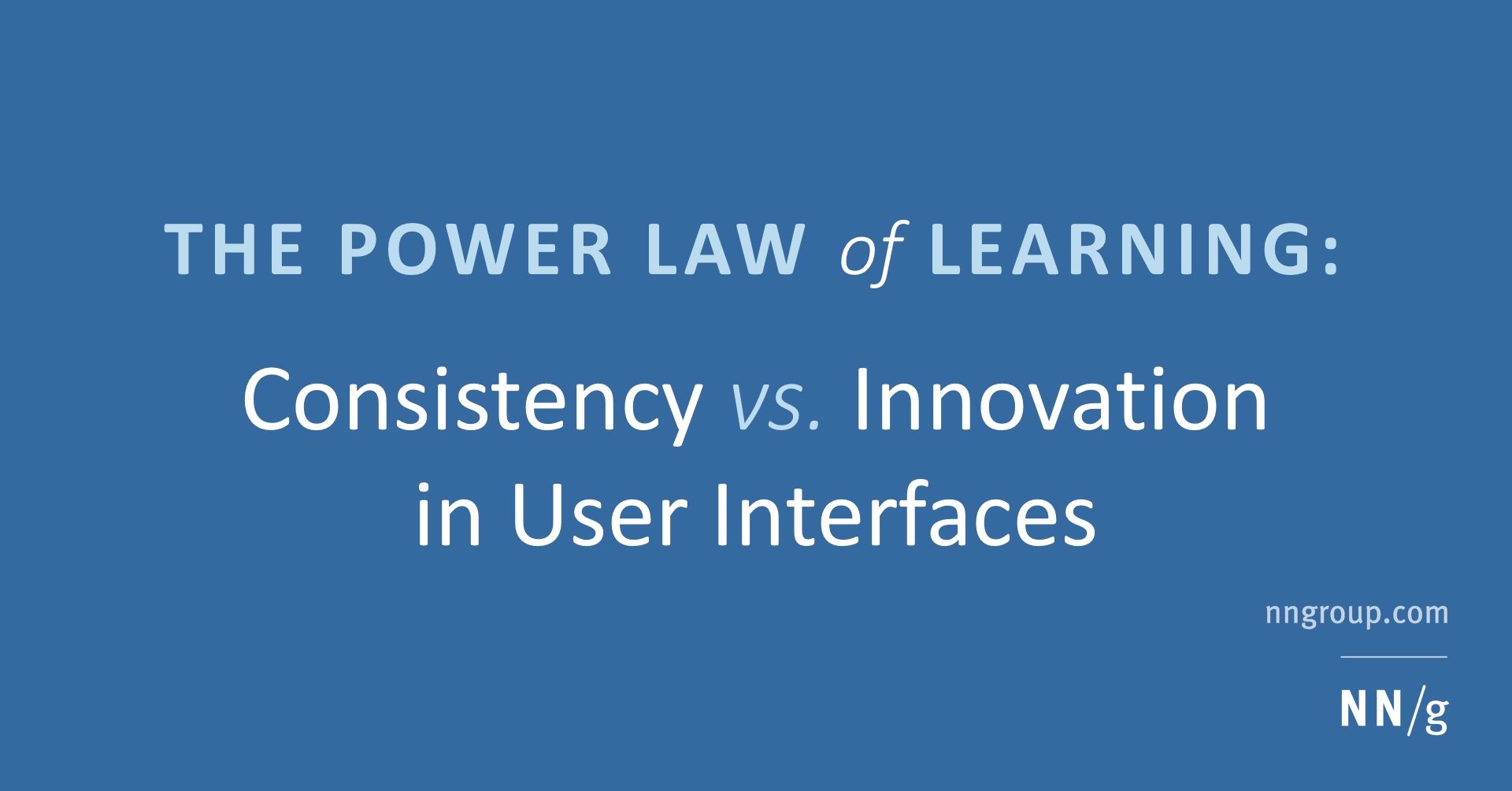 THE POWER LAW of LEARNING:

Consistency vs. Innovation in User Interfaces

nngroup.com

NN/g